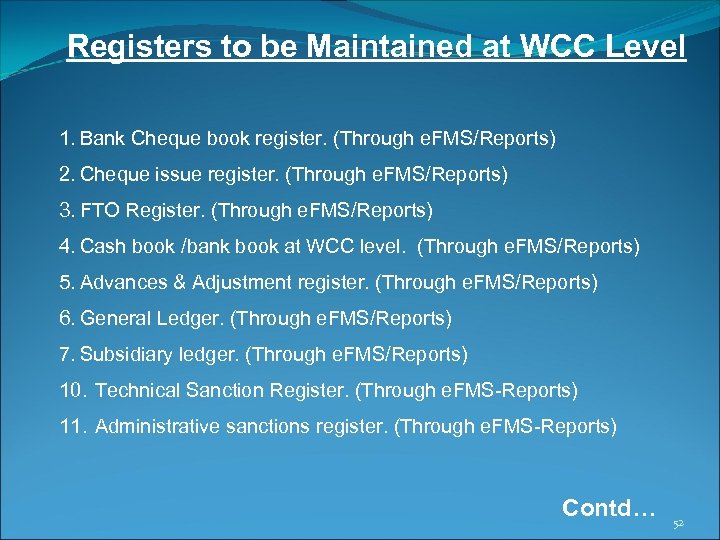 Registers to be Maintained at WCC Level

1. Bank Cheque book register. (Through eFMS/Reports)

2. Cheque issue register. (Through eFMS/Reports)

3. FTO Register. (Through eFMS/Reports)

4. Cash book /bank book at WCC level. (Through eFMS/Reports)

5. Advances & Adjustment register. (Through eFMS/Reports)

6. General Ledger. (Through eFMS/Reports)

7. Subsidiary ledger. (Through eFMS/Reports)

10. Technical Sanction Register. (Through eFMS-Reports)

11. Administrative sanctions register. (Through eFMS-Reports)

Contd…

52